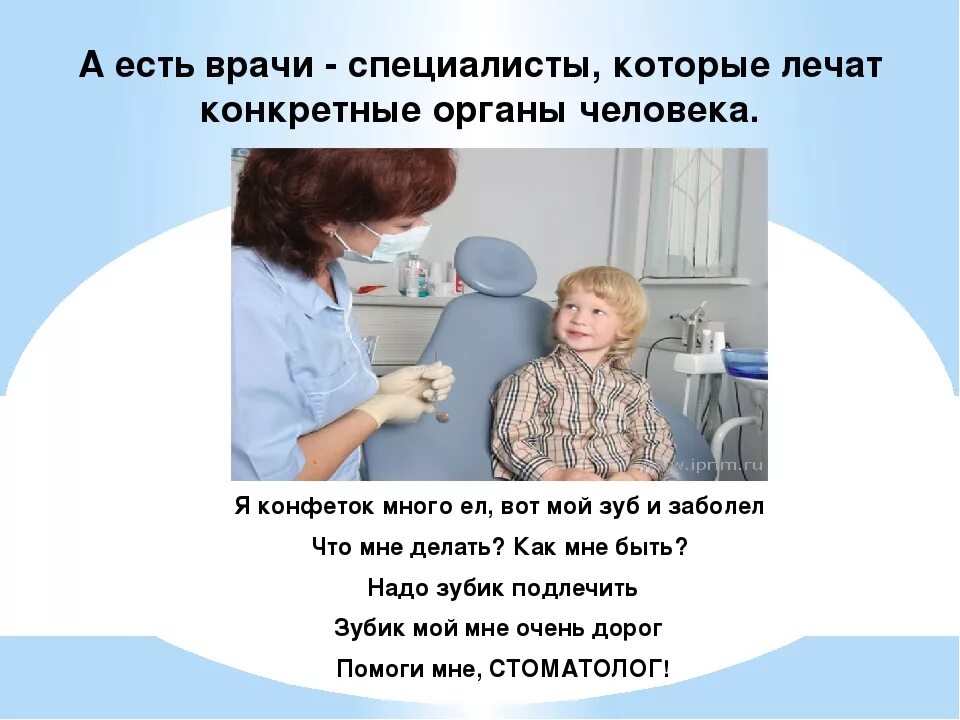 А есть врачи - специалисты, которые лечат конкретные органы человека.

www.iprim.ru

Я конфеток много ел, вот мой зуб и заболел
Что мне делать? Как мне быть?
Надо зубик подлечить
Зубик мой мне очень дорог
Помоги мне, СТОМАТОЛОГ!